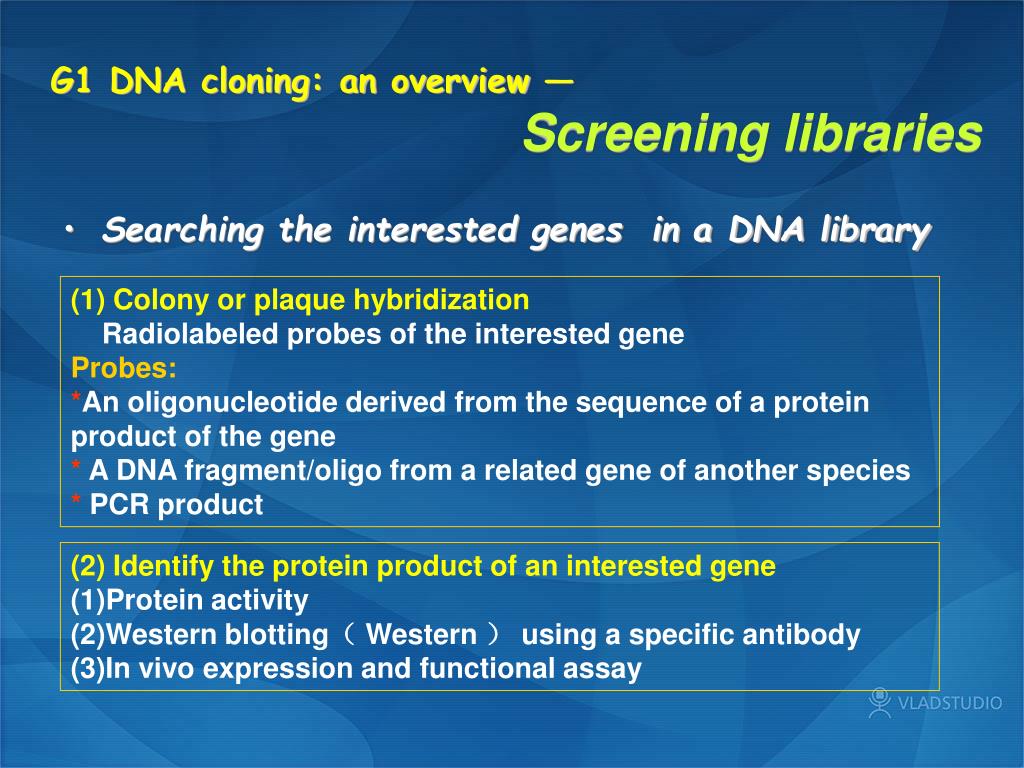 G1 DNA cloning: an overview —
Screening libraries

• Searching the interested genes in a DNA library

(1) Colony or plaque hybridization
Radiolabeled probes of the interested gene
Probes:
*An oligonucleotide derived from the sequence of a protein product of the gene
* A DNA fragment/oligo from a related gene of another species
* PCR product

(2) Identify the protein product of an interested gene
(1)Protein activity
(2)Western blotting（ Western ） using a specific antibody
(3)In vivo expression and functional assay

VLADSTUDIO